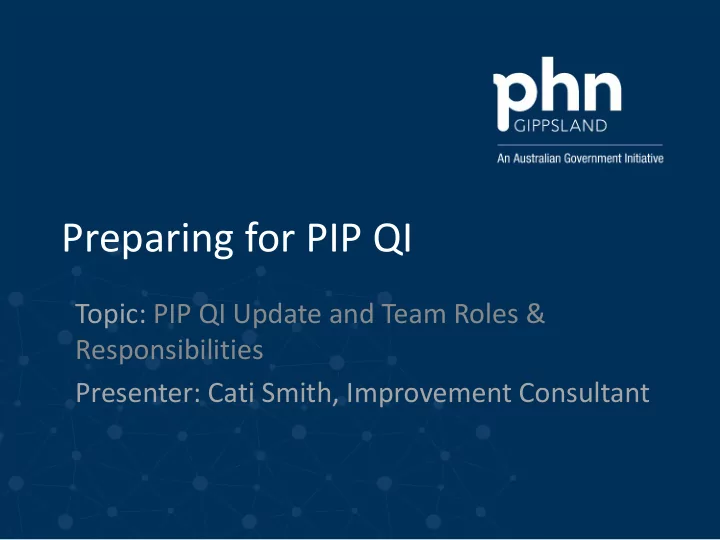 phn
GIPPSLAND
An Australian Government Initiative

Preparing for PIP QI

Topic: PIP QI Update and Team Roles & Responsibilities

Presenter: Cati Smith, Improvement Consultant